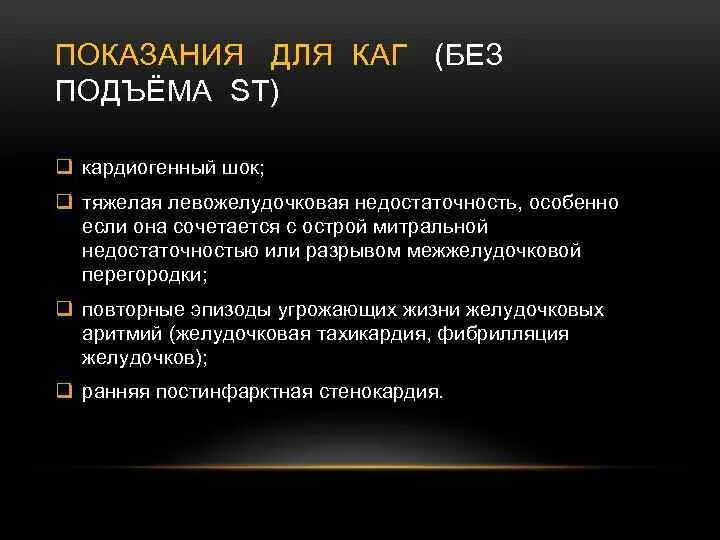 ПОКАЗАНИЯ ДЛЯ КАГ (БЕЗ ПОДЪЁМА ST)

❑ кардиогенный шок;

❑ тяжелая левожелудочковая недостаточность, особенно если она сочетается с острой митральной недостаточностью или разрывом межжелудочковой перегородки;

❑ повторные эпизоды угрожающих жизни желудочковых аритмий (желудочковая тахикардия, фибрилляция желудочков);

❑ ранняя постинфарктная стенокардия.